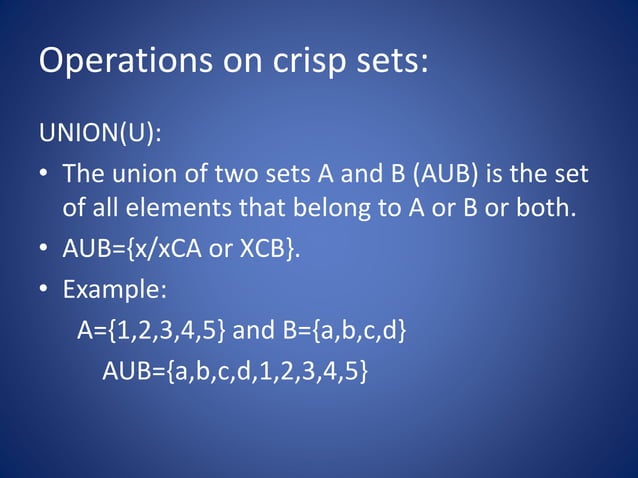 Operations on crisp sets:

UNION(U):

• The union of two sets A and B (AUB) is the set of all elements that belong to A or B or both.

• AUB={x/xCA or XCB}.

• Example:

A={1,2,3,4,5} and B={a,b,c,d}

AUB={a,b,c,d,1,2,3,4,5}